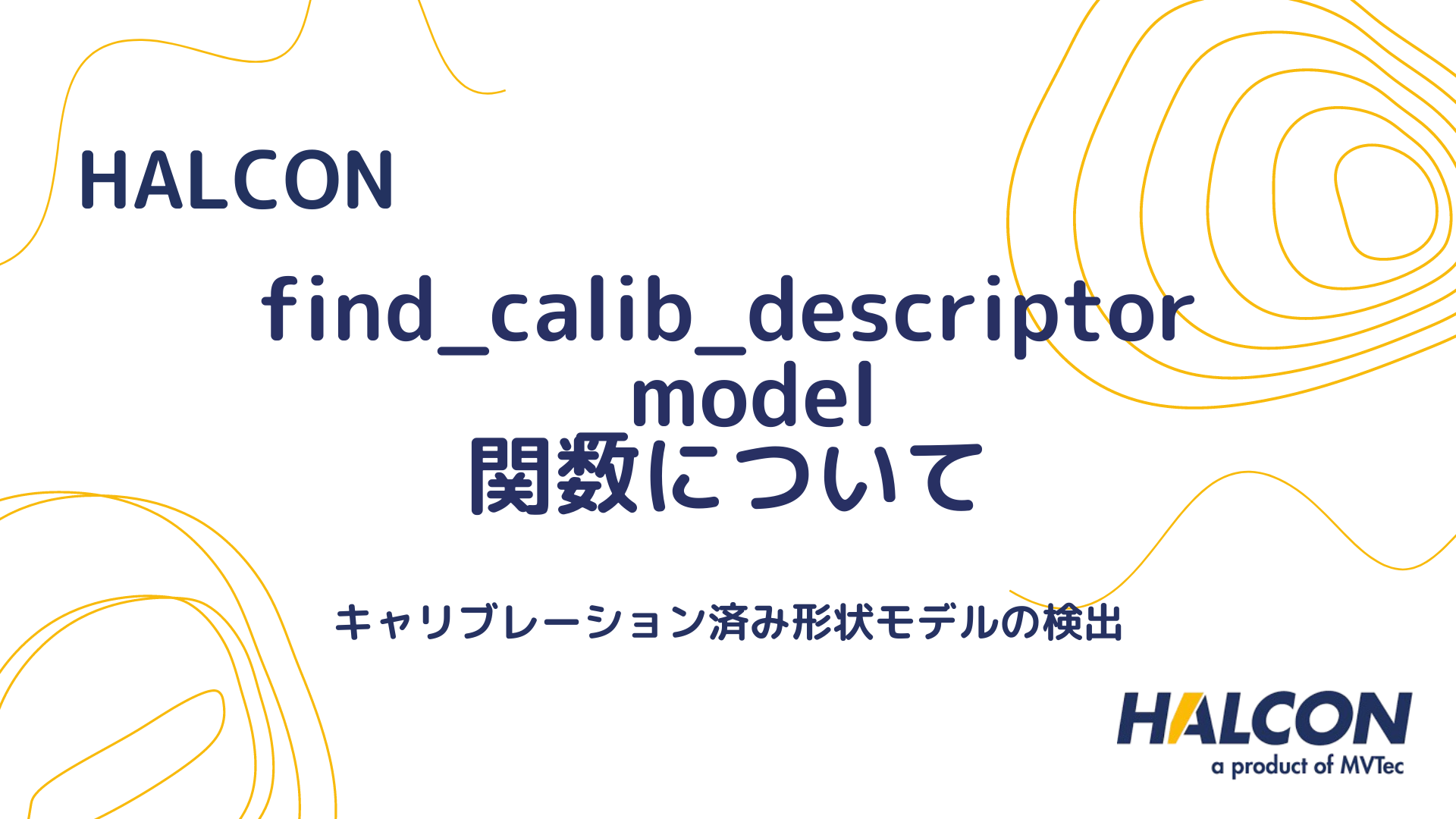 HALCON

find_calib_descriptor model
関数について

キャリブレーション済み形状モデルの検出

HALCON
a product of MVTec